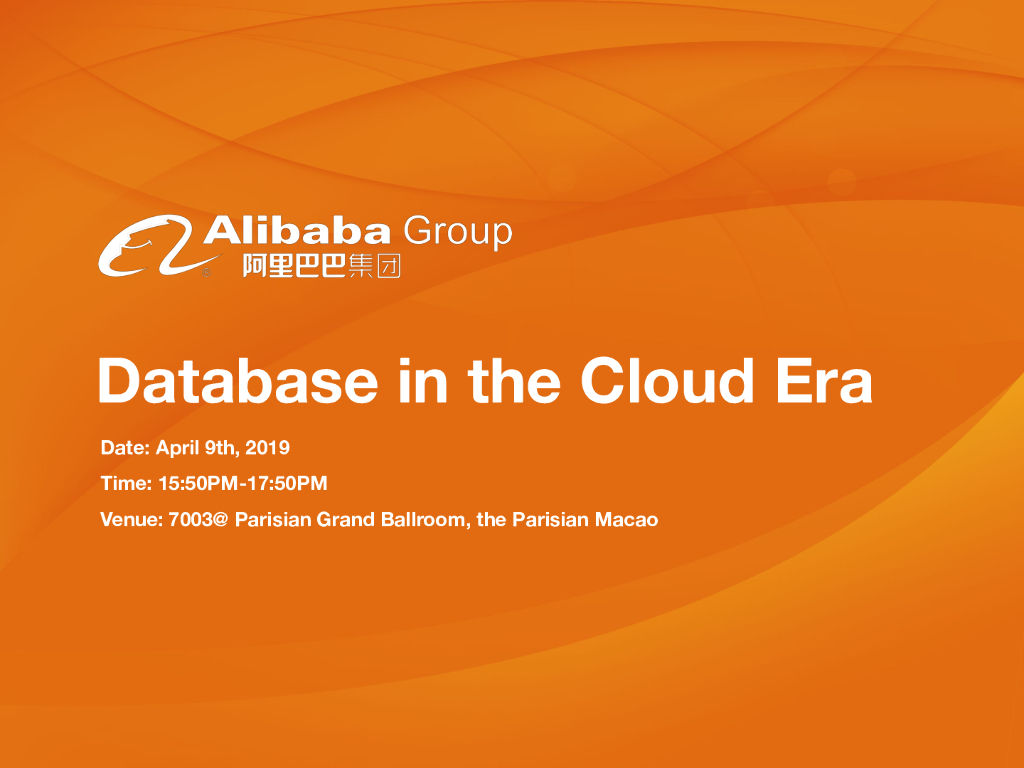 Alibaba Group
阿里巴巴集团

Database in the Cloud Era

Date: April 9th, 2019

Time: 15:50PM-17:50PM

Venue: 7003@ Parisian Grand Ballroom, the Parisian Macao